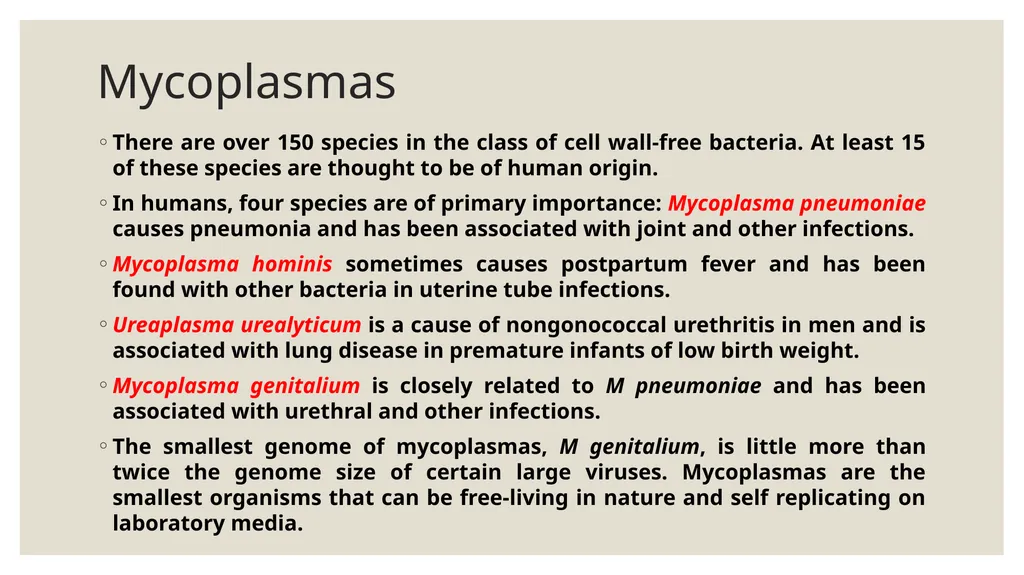 Mycoplasmas

◦ There are over 150 species in the class of cell wall-free bacteria. At least 15 of these species are thought to be of human origin.

◦ In humans, four species are of primary importance: Mycoplasma pneumoniae causes pneumonia and has been associated with joint and other infections.

◦ Mycoplasma hominis sometimes causes postpartum fever and has been found with other bacteria in uterine tube infections.

◦ Ureaplasma urealyticum is a cause of nongonococcal urethritis in men and is associated with lung disease in premature infants of low birth weight.

◦ Mycoplasma genitalium is closely related to M pneumoniae and has been associated with urethral and other infections.

◦ The smallest genome of mycoplasmas, M genitalium, is little more than twice the genome size of certain large viruses. Mycoplasmas are the smallest organisms that can be free-living in nature and self replicating on laboratory media.